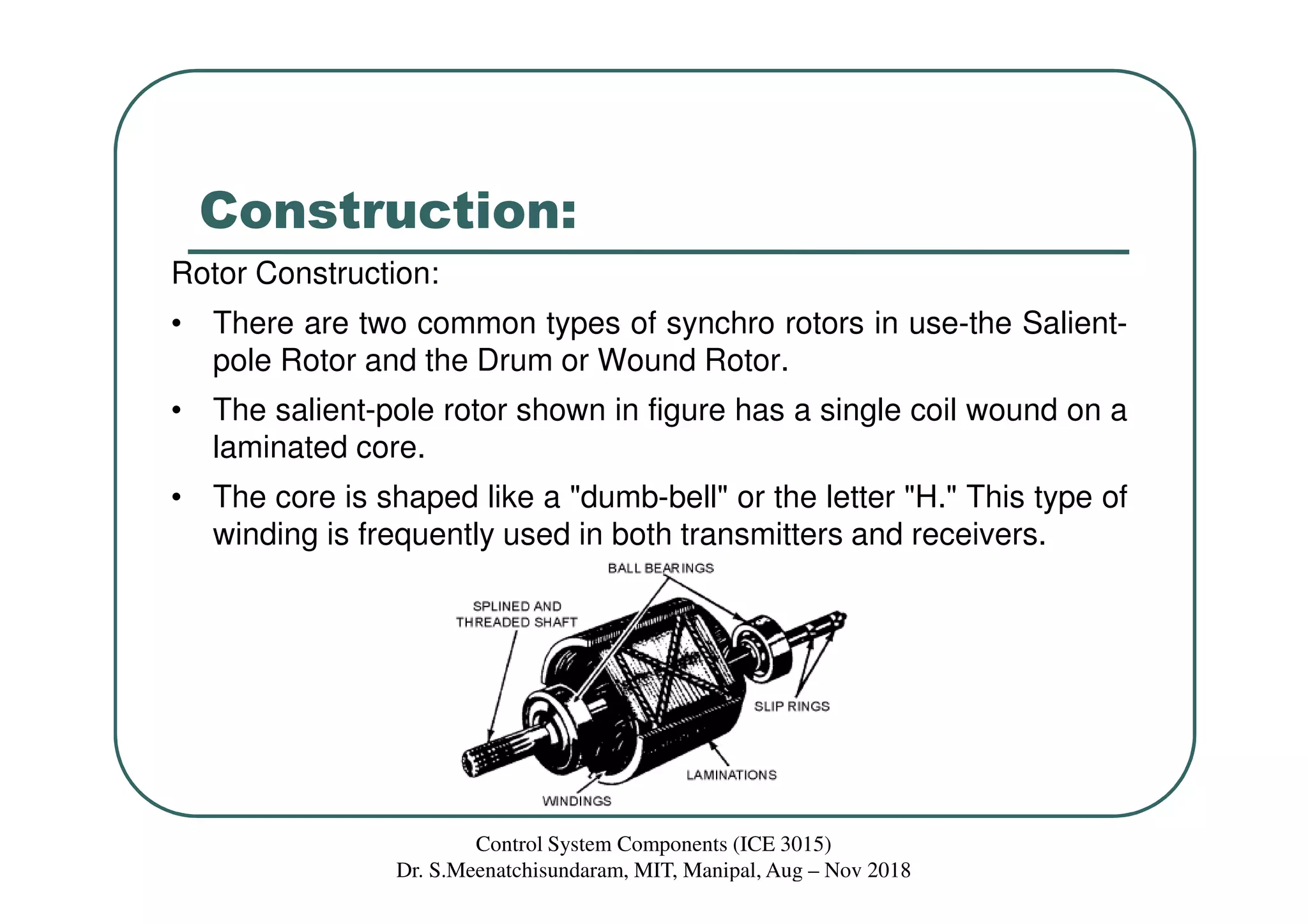 Construction:

Rotor Construction:

• There are two common types of synchro rotors in use-the Salient-pole Rotor and the Drum or Wound Rotor.

• The salient-pole rotor shown in figure has a single coil wound on a laminated core.

• The core is shaped like a "dumb-bell" or the letter "H." This type of winding is frequently used in both transmitters and receivers.

BALL BEARINGS
SPLINED AND THREADED SHAFT
SLIP RINGS
LAMINATIONS
WINDINGS

Control System Components (ICE 3015)
Dr. S.Meenatchisundaram, MIT, Manipal, Aug – Nov 2018